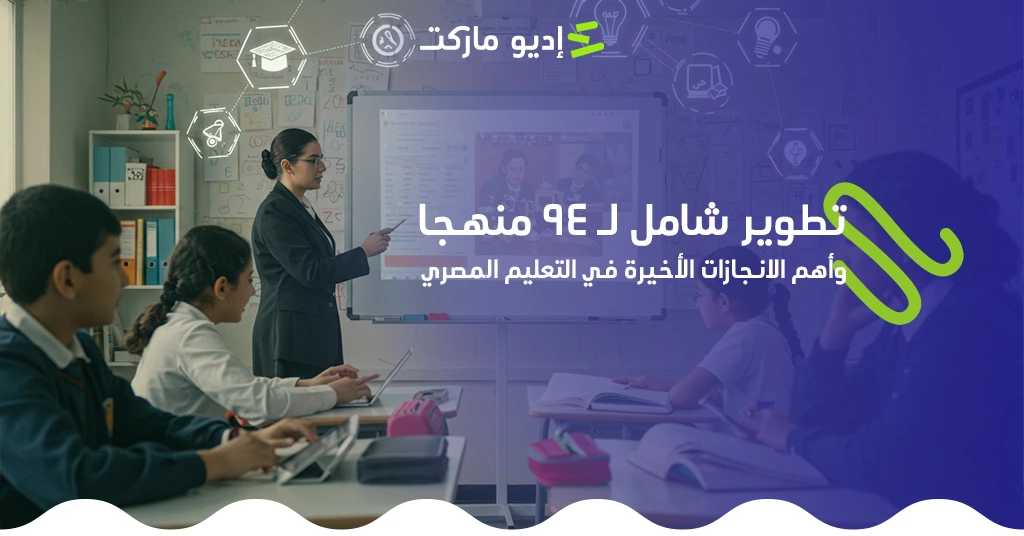 إديو ماركت

تطوير شامل لـ ٩٤ منهجا
وأهم الانجازات الأخيرة في التعليم المصري